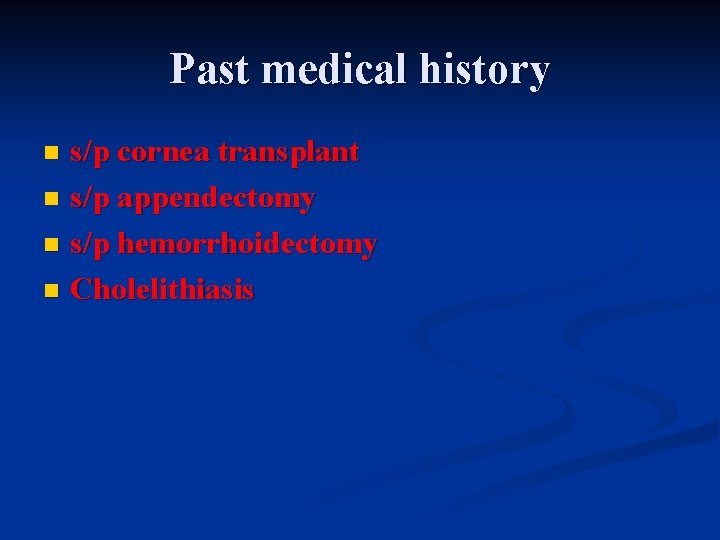 Past medical history

- s/p cornea transplant
- s/p appendectomy
- s/p hemorrhoidectomy
- Cholelithiasis